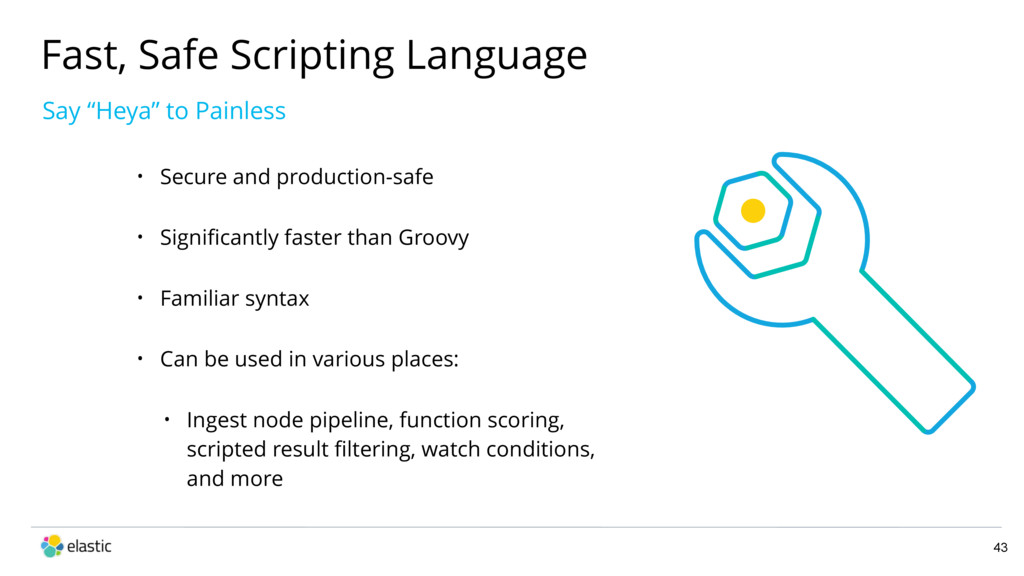 Fast, Safe Scripting Language

Say “Heya” to Painless

• Secure and production-safe

• Significantly faster than Groovy

• Familiar syntax

• Can be used in various places:

• Ingest node pipeline, function scoring, scripted result filtering, watch conditions, and more

elastic

43